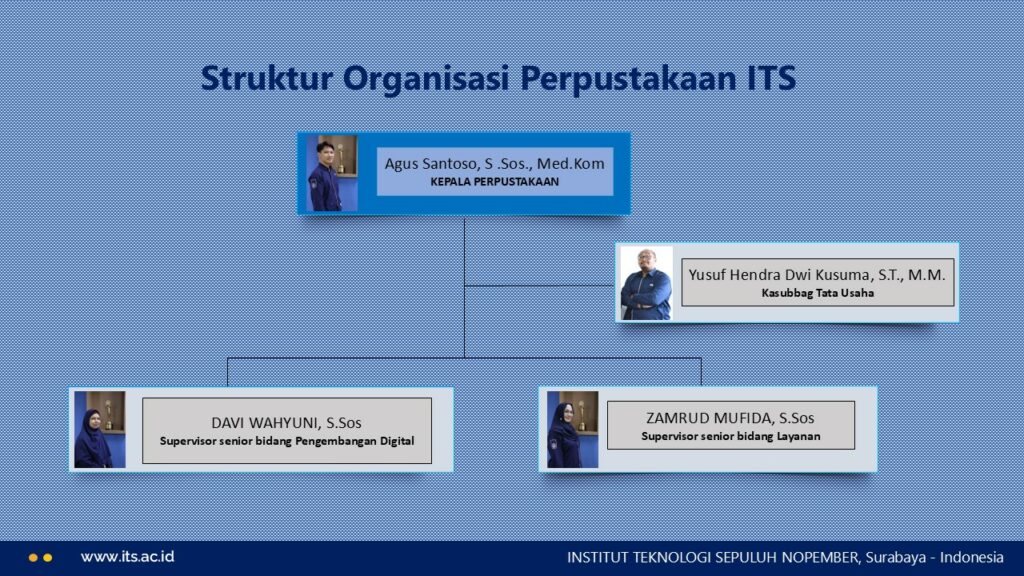 Struktur Organisasi Perpustakaan ITS

Agus Santoso, S .Sos., Med.Kom
KEPALA PERPUSTAKAAN

Yusuf Hendra Dwi Kusuma, S.T., M.M.
Kasubbag Tata Usaha

DAVI WAHYUNI, S.Sos
Supervisor senior bidang Pengembangan Digital

ZAMRUD MUFIDA, S.Sos
Supervisor senior bidang Layanan

www.its.ac.id

INSTITUT TEKNOLOGI SEPULUH NOPEMBER, Surabaya - Indonesia